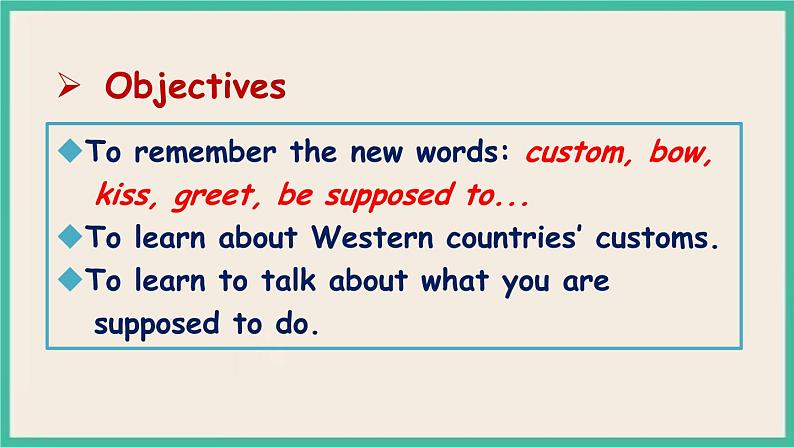 ➢ Objectives

◆To remember the new words: custom, bow, kiss, greet, be supposed to...

◆To learn about Western countries' customs.

◆To learn to talk about what you are supposed to do.